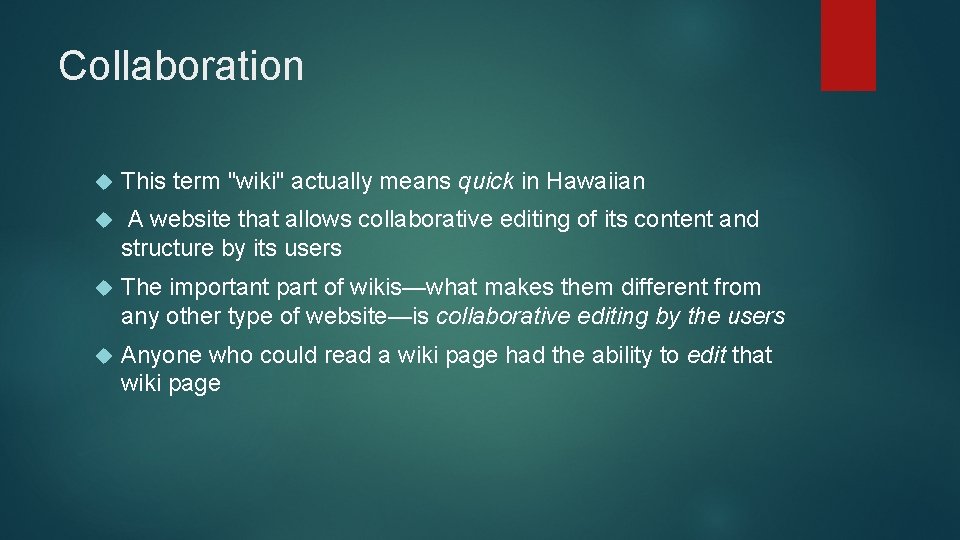 Collaboration

This term "wiki" actually means quick in Hawaiian

A website that allows collaborative editing of its content and structure by its users

The important part of wikis—what makes them different from any other type of website—is collaborative editing by the users

Anyone who could read a wiki page had the ability to edit that wiki page